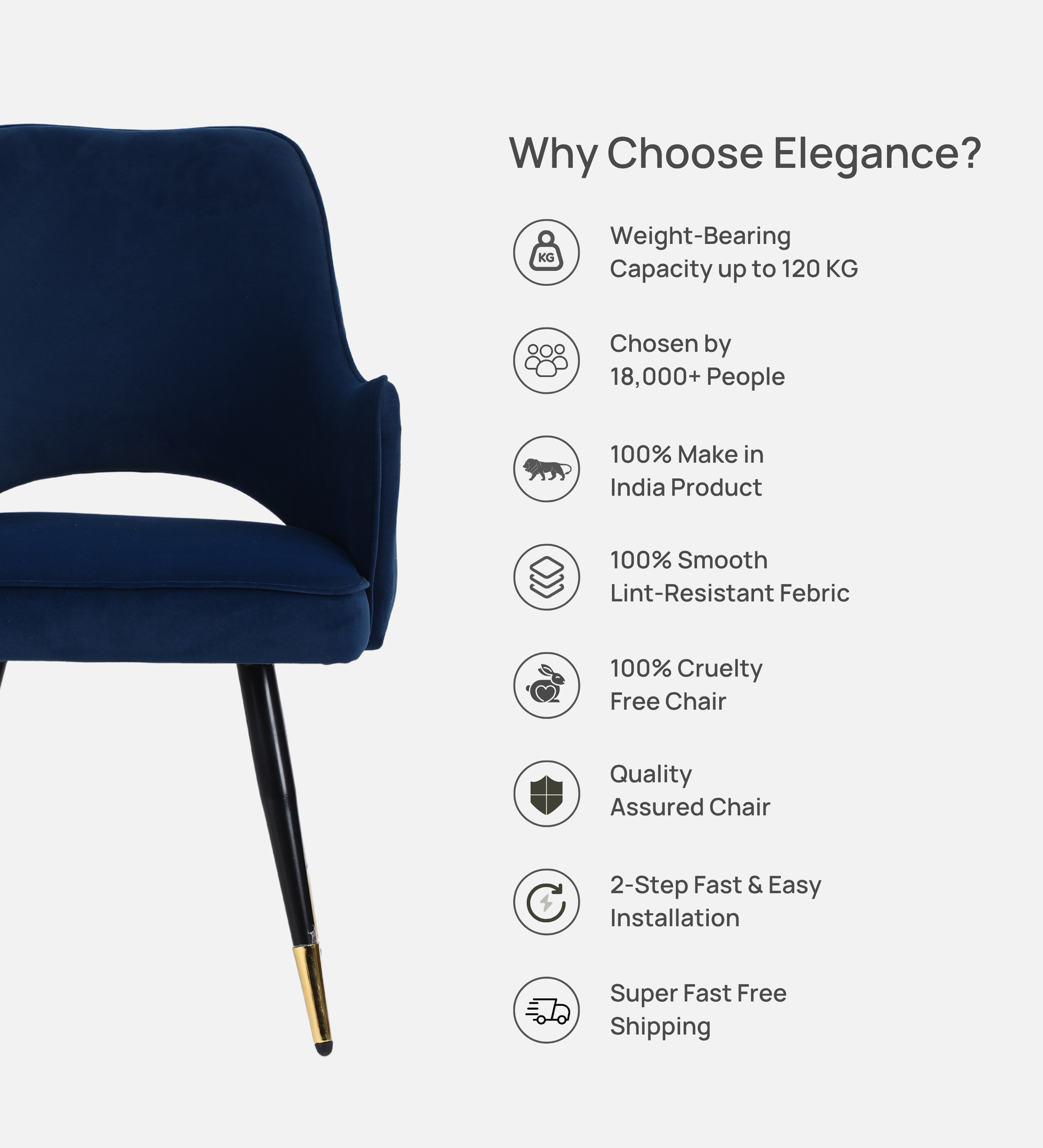 Why Choose Elegance?

KG

Weight-Bearing Capacity up to 120 KG

Chosen by 18,000+ People

100% Make in India Product

100% Smooth Lint-Resistant Febric

100% Cruelty Free Chair

Quality Assured Chair

2-Step Fast & Easy Installation

Super Fast Free Shipping